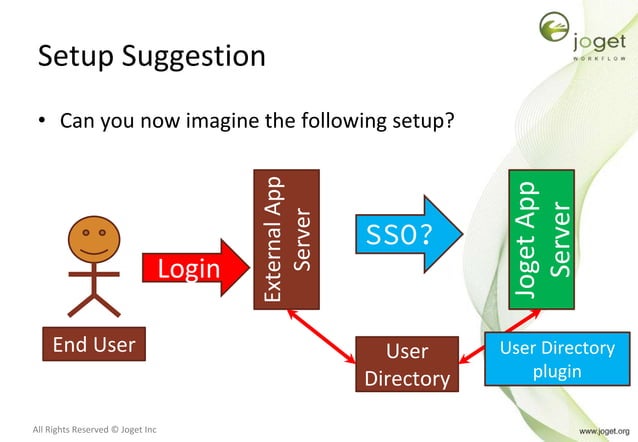 joget
WORKFLOW

Setup Suggestion

• Can you now imagine the following setup?

End User

Login

External App Server

SSO?

Joget App Server

User Directory

User Directory plugin

All Rights Reserved © Joget Inc

www.joget.org